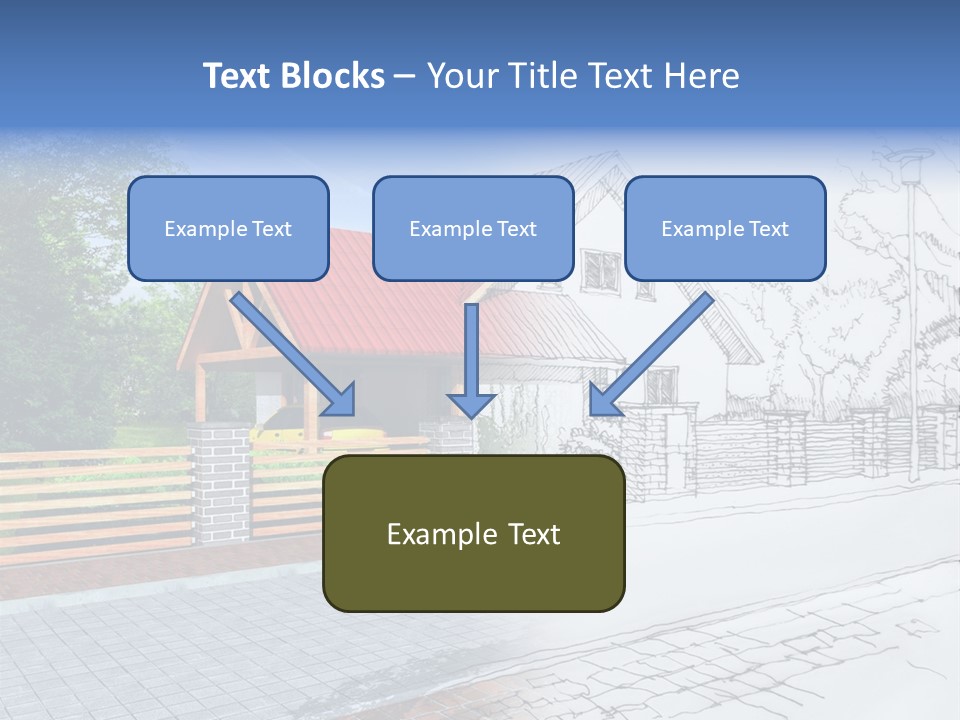 Text Blocks – Your Title Text Here

Example Text

Example Text

Example Text

Example Text